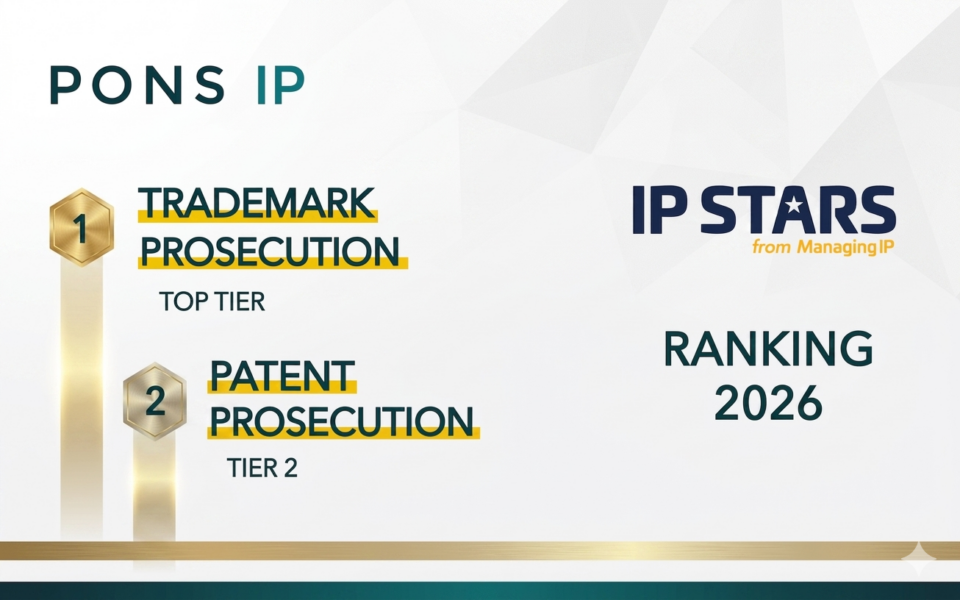 PONS IP

1 TRADEMARK PROSECUTION

TOP TIER

2 PATENT PROSECUTION

TIER 2

IP STARS
from Managing IP

RANKING 2026